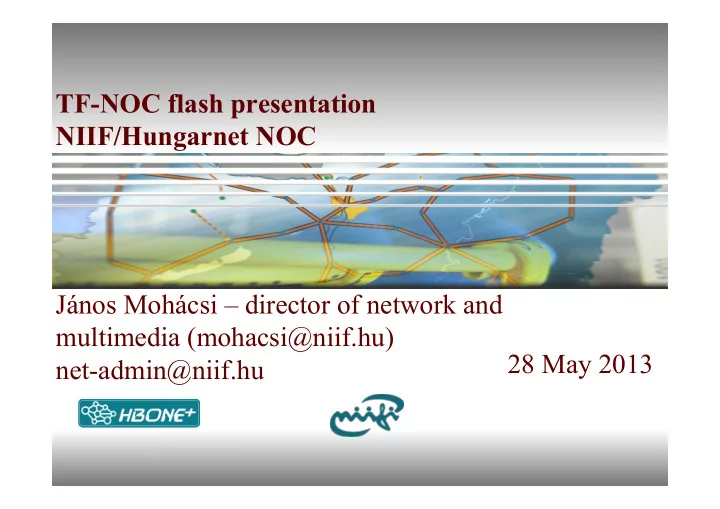 TF-NOC flash presentation
NIIF/Hungarnet NOC

János Mohácsi – director of network and multimedia (mohacsi@niif.hu)
net-admin@niif.hu

28 May 2013

HBONE+

niif